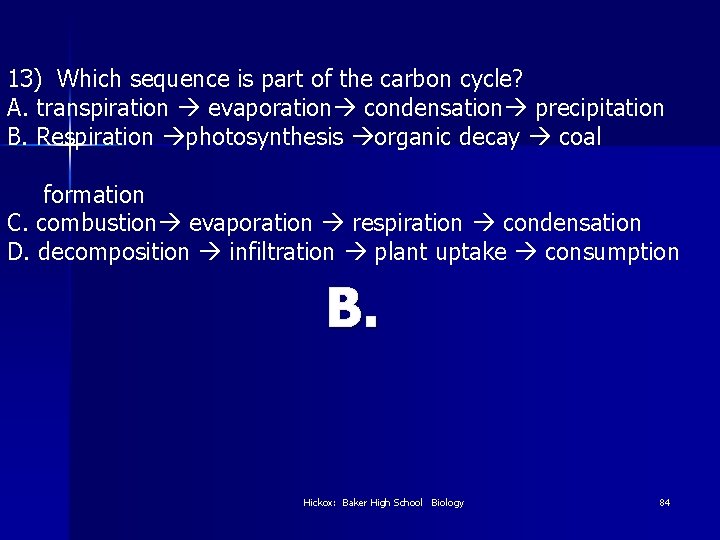 13) Which sequence is part of the carbon cycle?
A. transpiration → evaporation→ condensation→ precipitation
B. Respiration →photosynthesis →organic decay → coal formation
C. combustion→ evaporation → respiration → condensation
D. decomposition → infiltration → plant uptake → consumption

B.

Hickox: Baker High School Biology

84